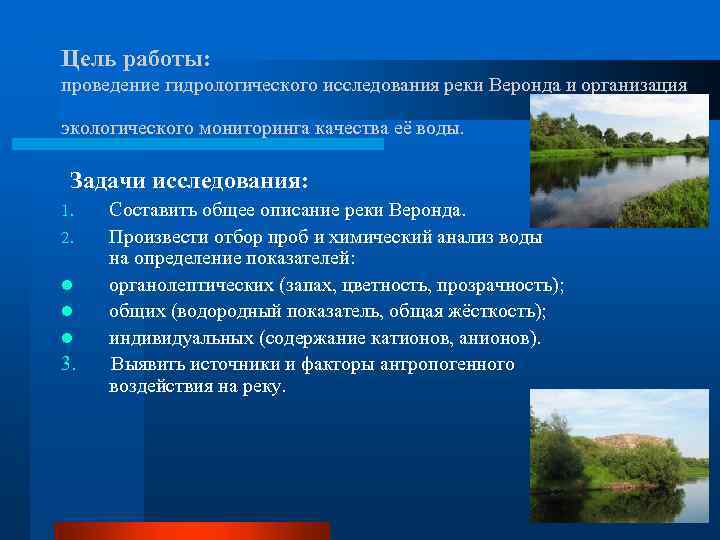 Цель работы:
проведение гидрологического исследования реки Веронда и организация экологического мониторинга качества её воды.

Задачи исследования:
1. Составить общее описание реки Веронда.
2. Произвести отбор проб и химический анализ воды на определение показателей:
- органолептических (запах, цветность, прозрачность);
- общих (водородный показатель, общая жёсткость);
- индивидуальных (содержание катионов, анионов).
3. Выявить источники и факторы антропогенного воздействия на реку.